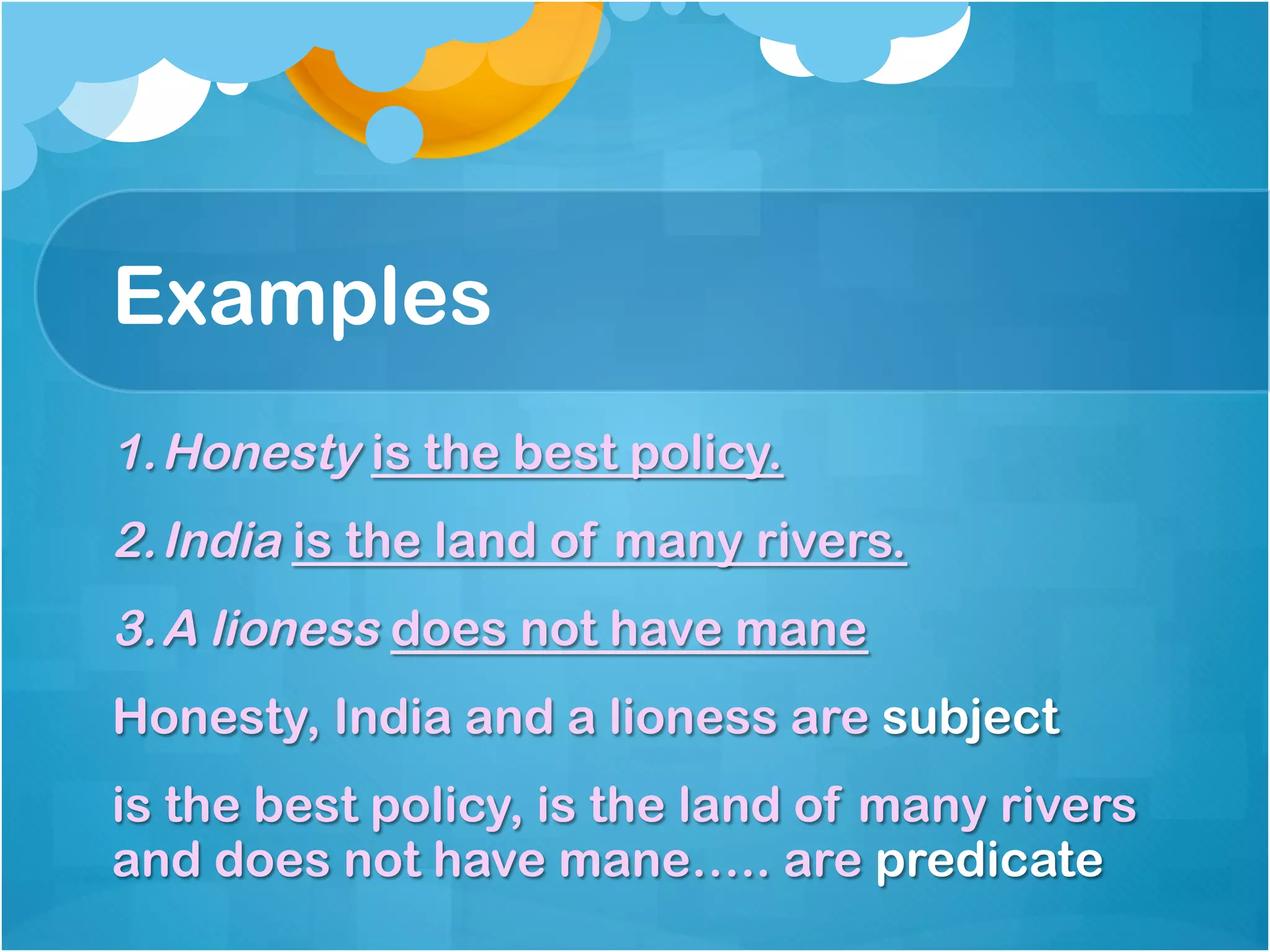 Examples

1. Honesty is the best policy.

2. India is the land of many rivers.

3. A lioness does not have mane

Honesty, India and a lioness are subject

is the best policy, is the land of many rivers and does not have mane….. are predicate